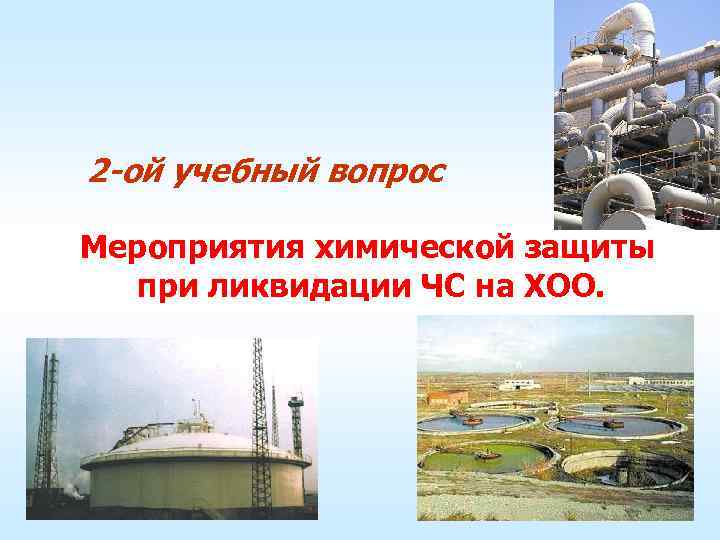 2-ой учебный вопрос

Мероприятия химической защиты при ликвидации ЧС на ХОО.